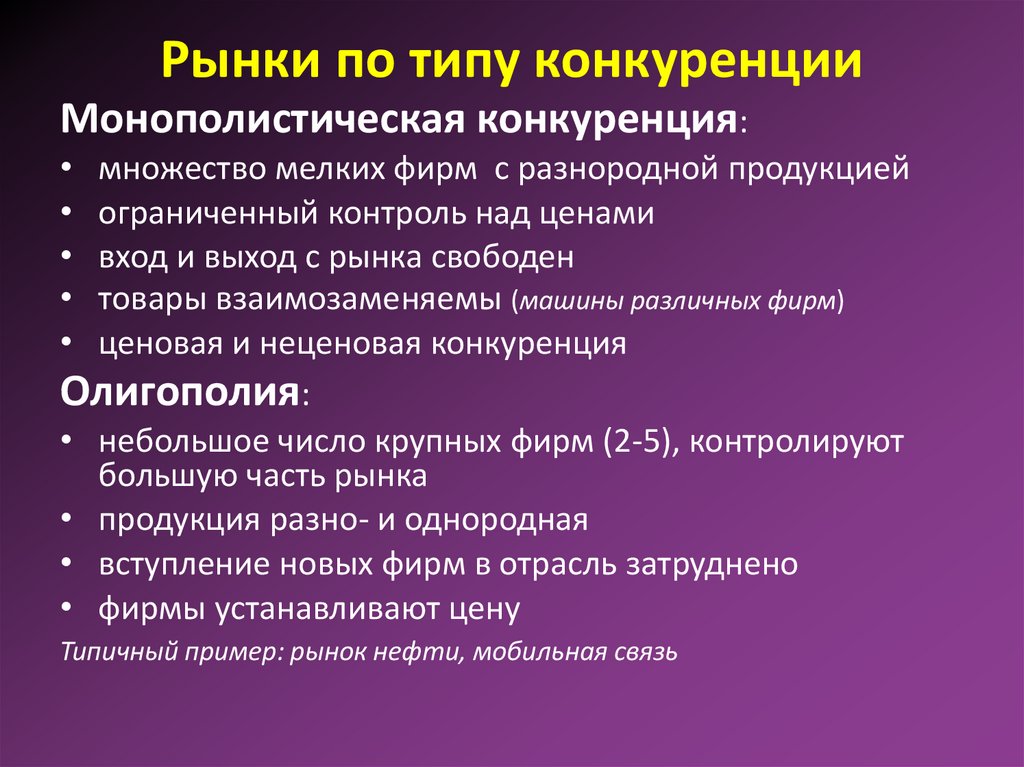 Рынки по типу конкуренции

Монополистическая конкуренция:

• множество мелких фирм с разнородной продукцией
• ограниченный контроль над ценами
• вход и выход с рынка свободен
• товары взаимозаменяемы (машины различных фирм)
• ценовая и неценовая конкуренция

Олигополия:

• небольшое число крупных фирм (2-5), контролируют большую часть рынка
• продукция разно- и однородная
• вступление новых фирм в отрасль затруднено
• фирмы устанавливают цену

Типичный пример: рынок нефти, мобильная связь